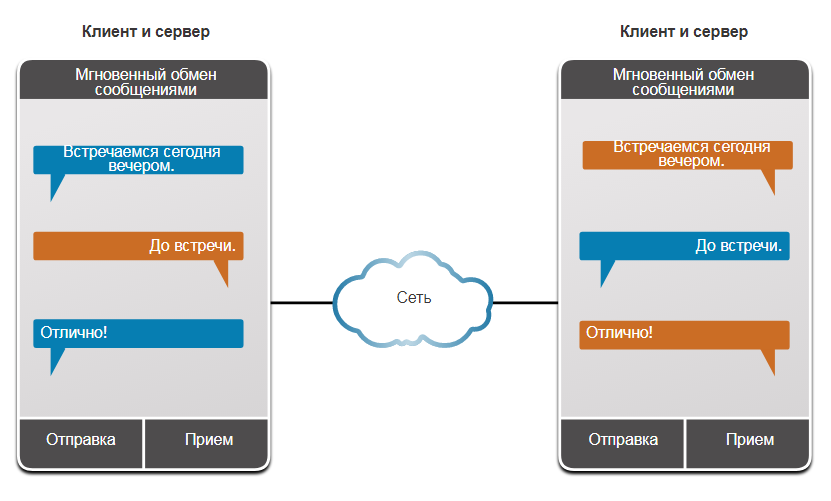 Клиент и сервер

Мгновенный обмен сообщениями

Встречаемся сегодня вечером.

До встречи.

Отлично!

Отправка

Прием

Сеть

Клиент и сервер

Мгновенный обмен сообщениями

Встречаемся сегодня вечером.

До встречи.

Отлично!

Отправка

Прием